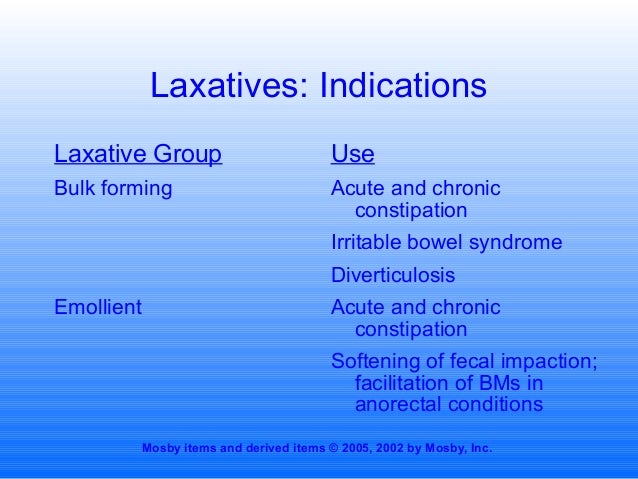 Laxatives: Indications

| Laxative Group | Use |
|---|---|
| Bulk forming | Acute and chronic constipation |
| | Irritable bowel syndrome |
| | Diverticulosis |
| Emollient | Acute and chronic constipation |
| | Softening of fecal impaction; facilitation of BMs in anorectal conditions |

Mosby items and derived items © 2005, 2002 by Mosby, Inc.